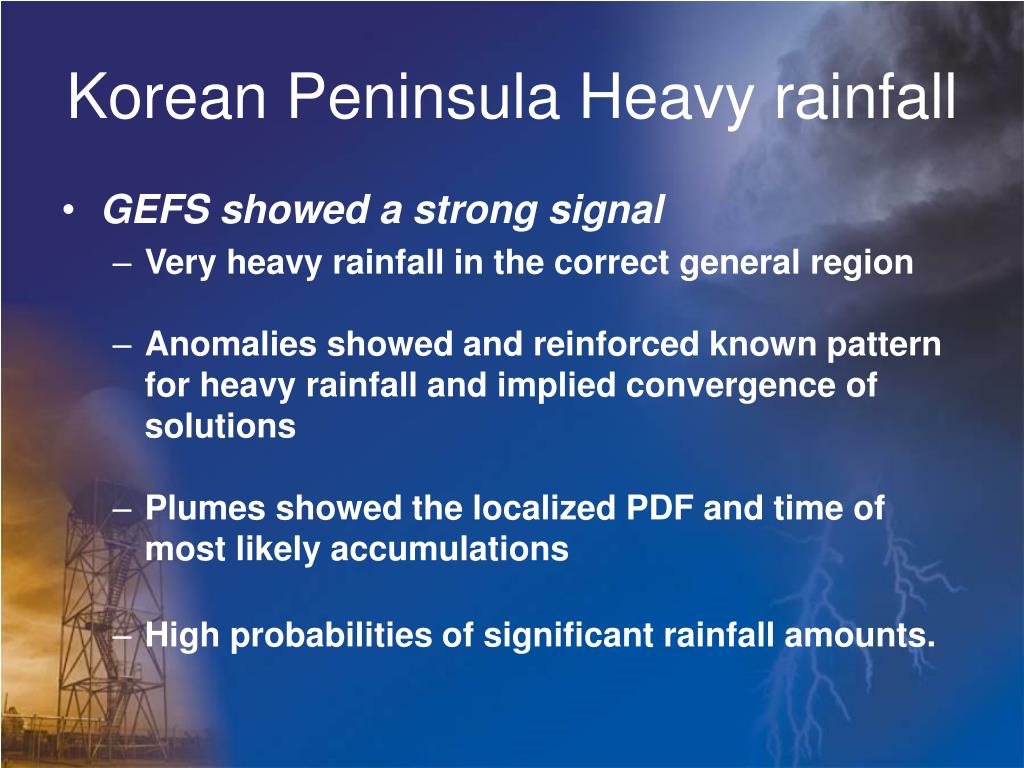 Korean Peninsula Heavy rainfall

• GEFS showed a strong signal
– Very heavy rainfall in the correct general region

– Anomalies showed and reinforced known pattern for heavy rainfall and implied convergence of solutions

– Plumes showed the localized PDF and time of most likely accumulations

– High probabilities of significant rainfall amounts.